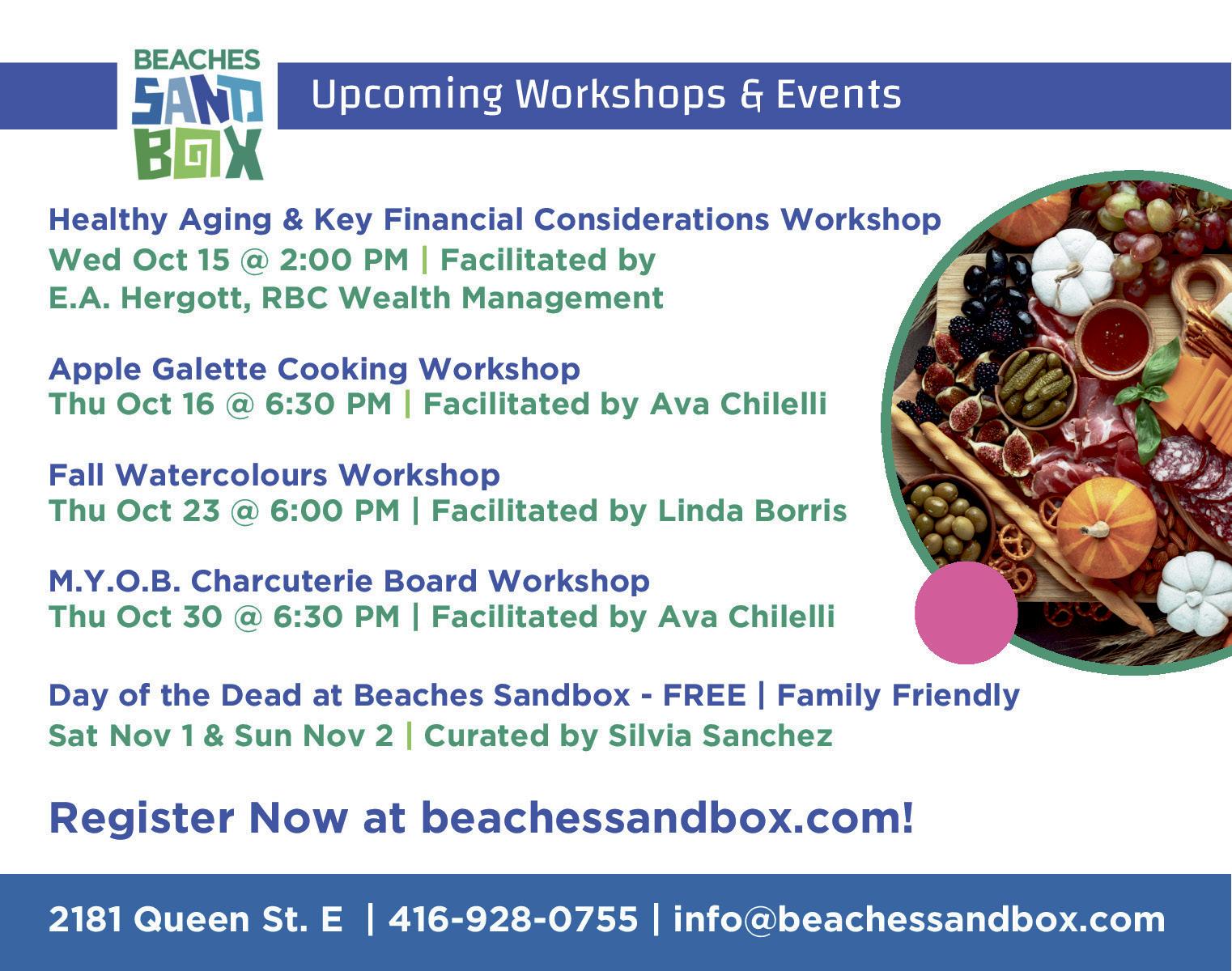 BEACHES SAND BOX

Upcoming Workshops & Events

Healthy Aging & Key Financial Considerations Workshop
Wed Oct 15 @ 2:00 PM | Facilitated by E.A. Hergott, RBC Wealth Management

Apple Galette Cooking Workshop
Thu Oct 16 @ 6:30 PM | Facilitated by Ava Chilelli

Fall Watercolours Workshop
Thu Oct 23 @ 6:00 PM | Facilitated by Linda Borris

M.Y.O.B. Charcuterie Board Workshop
Thu Oct 30 @ 6:30 PM | Facilitated by Ava Chilelli

Day of the Dead at Beaches Sandbox - FREE | Family Friendly
Sat Nov 1 & Sun Nov 2 | Curated by Silvia Sanchez

Register Now at beachessandbox.com!

2181 Queen St. E | 416-928-0755 | info@beachessandbox.com